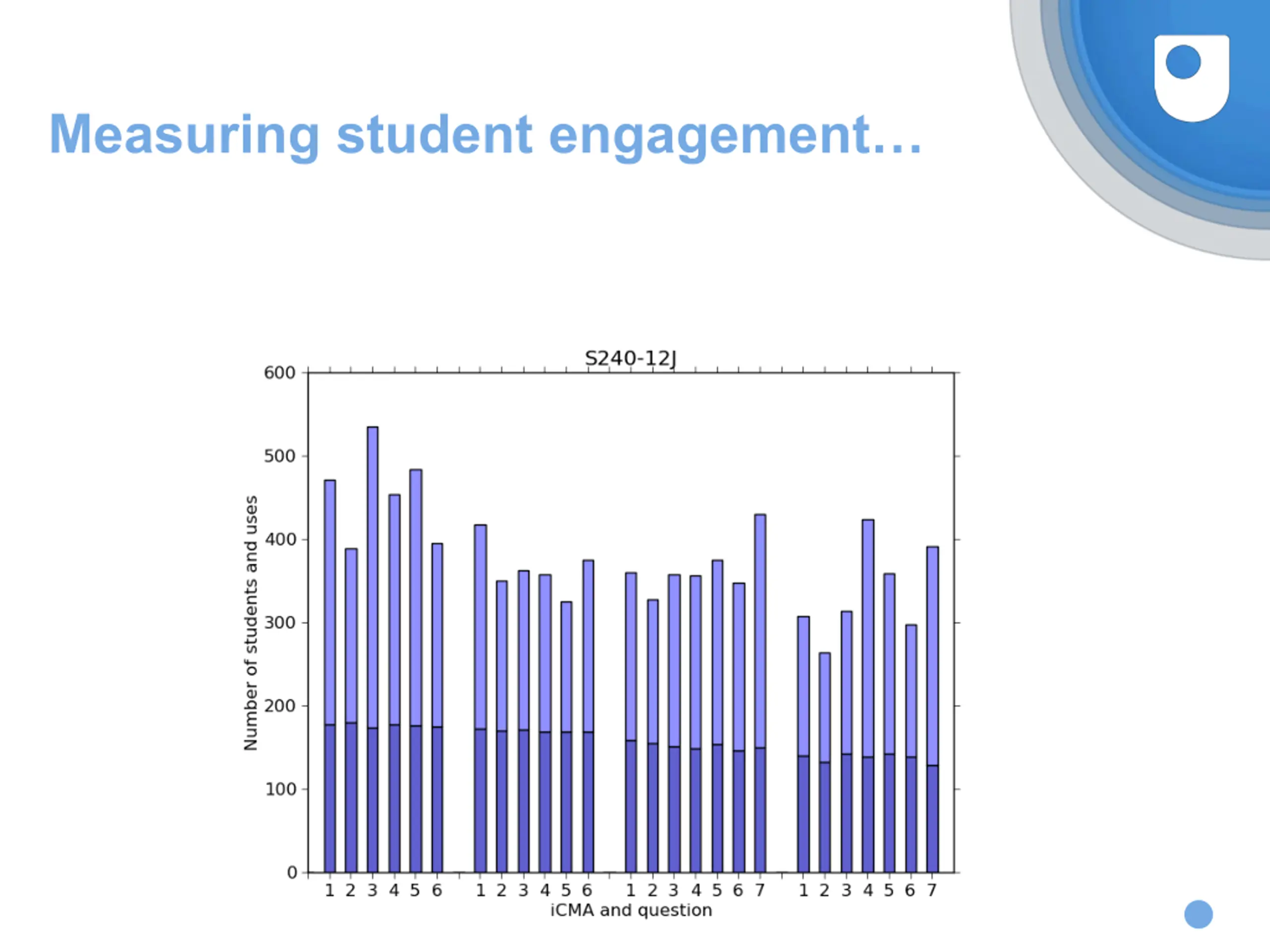 Measuring student engagement…

S240-12J

Number of students and uses

600
500
400
300
200
100
0

1 2 3 4 5 6 1 2 3 4 5 6 1 2 3 4 5 6 7 1 2 3 4 5 6 7

iCMA and question